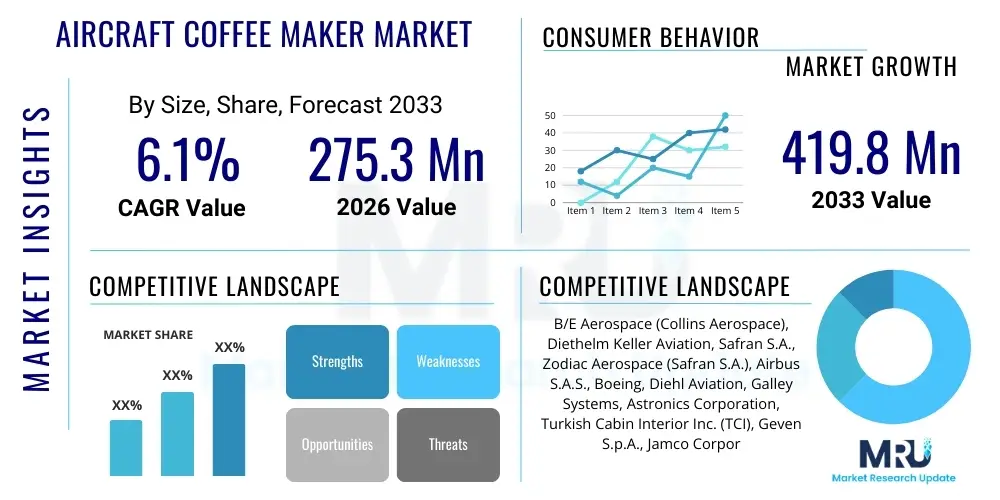 MARKET INSIGHTS

AIRCRAFT COFFEE MAKER MARKET

By Size, Share, Forecast 2033

6.1%
CAGR Value

275.3 Mn
2026 Value

CONSUMER BEHAVIOR

MARKET GROWTH

50
40
30
20
10
0
Item 1 Item 2 Item 3 Item 4 Item 5

419.8 Mn
2033 Value

COMPETITIVE LANDSCAPE

MARKET SHARE

XX%
XX%
XX%

Strengths
Weaknesses
Opportunities
Threats

COMPETITIVE LANDSCAPE

B/E Aerospace (Collins Aerospace), Diethelm Keller Aviation, Safran S.A., Zodiac Aerospace (Safran S.A.), Airbus S.A.S., Boeing, Diehl Aviation, Galley Systems, Astronics Corporation, Turkish Cabin Interior Inc. (TCI), Geven S.p.A., Jamco Corpor

MRU
Market Research Update